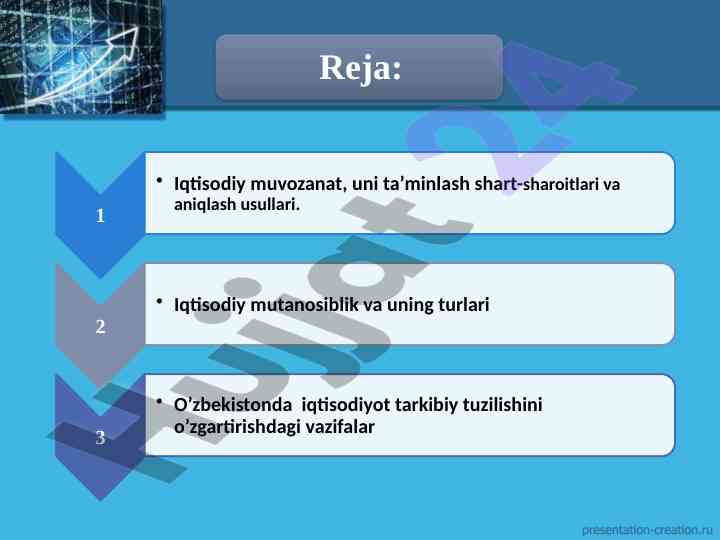 Reja:

1

• Iqtisodiy muvozanat, uni ta’minlash shart-sharoitlari va aniqlash usullari.

2

• Iqtisodiy mutanosiblik va uning turlari

3

• O’zbekistonda iqtisodiyot tarkibiy tuzilishini o’zgartirishdagi vazifalar

Hujjat24

presentation-creation.ru